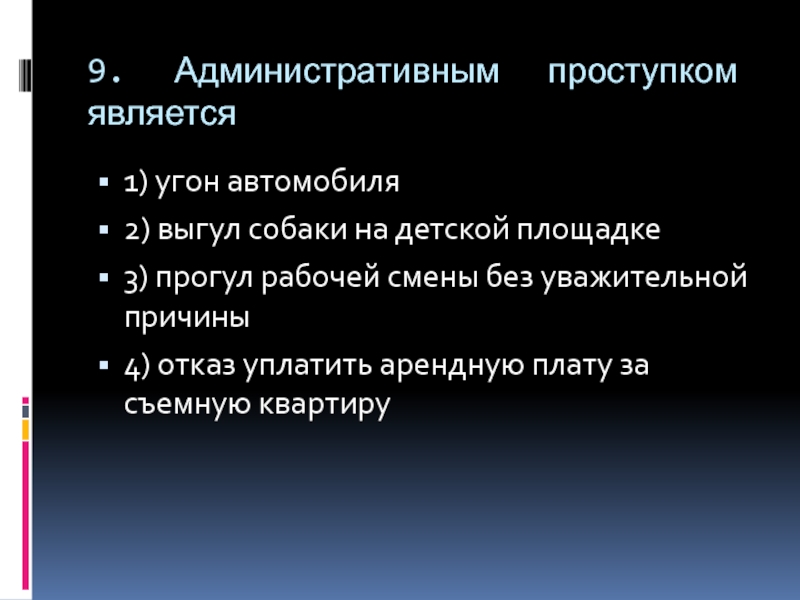 9. Административным проступком является

1) угон автомобиля

2) выгул собаки на детской площадке

3) прогул рабочей смены без уважительной причины

4) отказ уплатить арендную плату за съемную квартиру